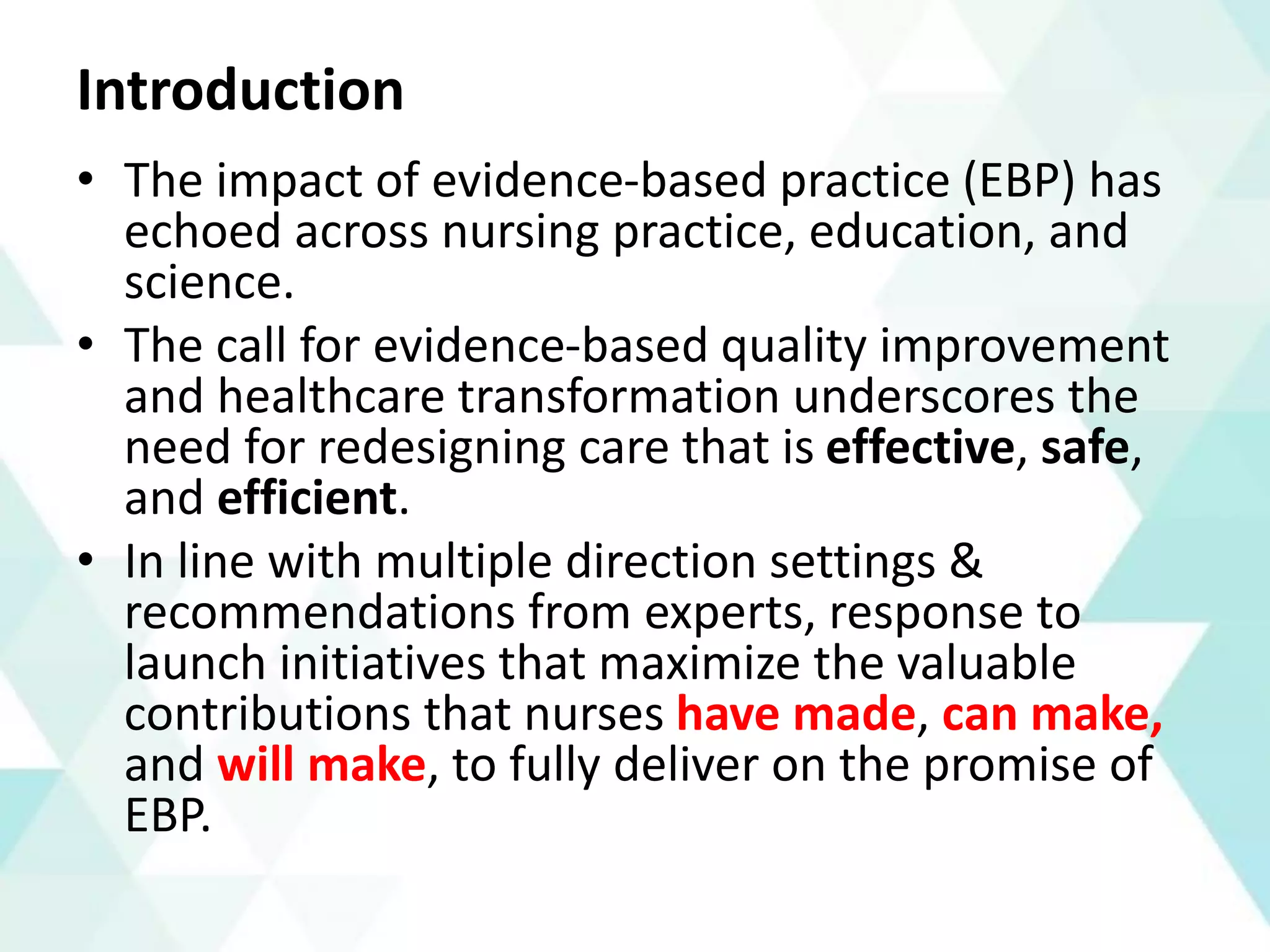 Introduction

• The impact of evidence-based practice (EBP) has echoed across nursing practice, education, and science.

• The call for evidence-based quality improvement and healthcare transformation underscores the need for redesigning care that is effective, safe, and efficient.

• In line with multiple direction settings & recommendations from experts, response to launch initiatives that maximize the valuable contributions that nurses have made, can make, and will make, to fully deliver on the promise of EBP.